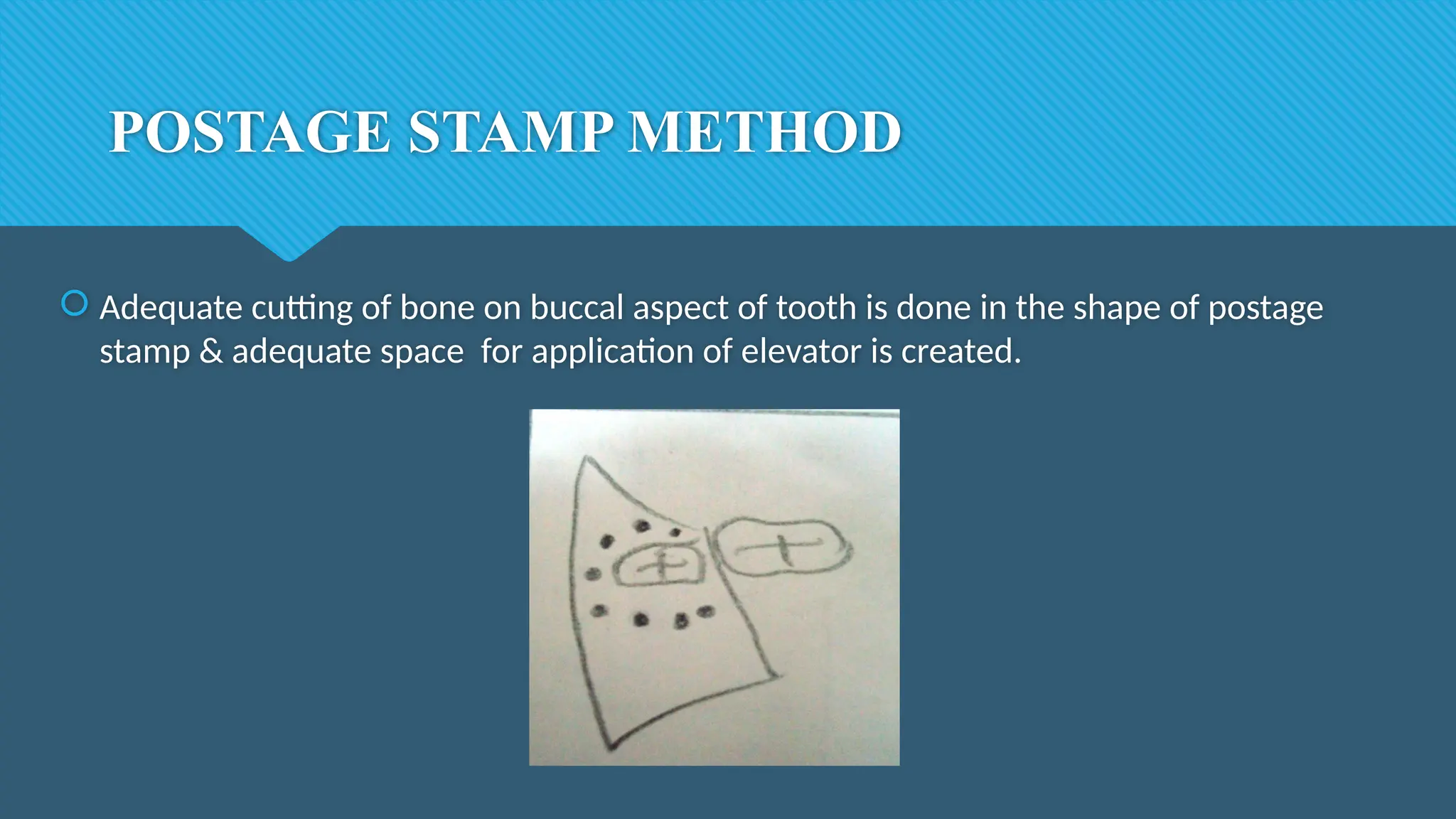 POSTAGE STAMP METHOD

Adequate cutting of bone on buccal aspect of tooth is done in the shape of postage stamp & adequate space for application of elevator is created.